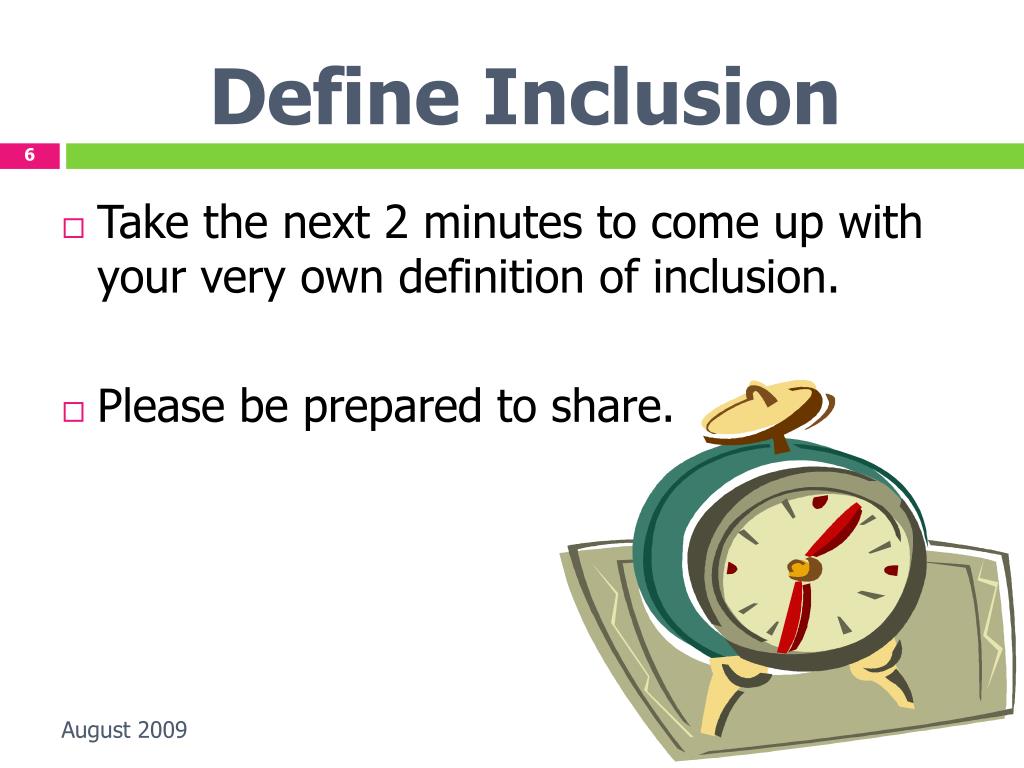 Define Inclusion

6

□ Take the next 2 minutes to come up with your very own definition of inclusion.

□ Please be prepared to share.

August 2009